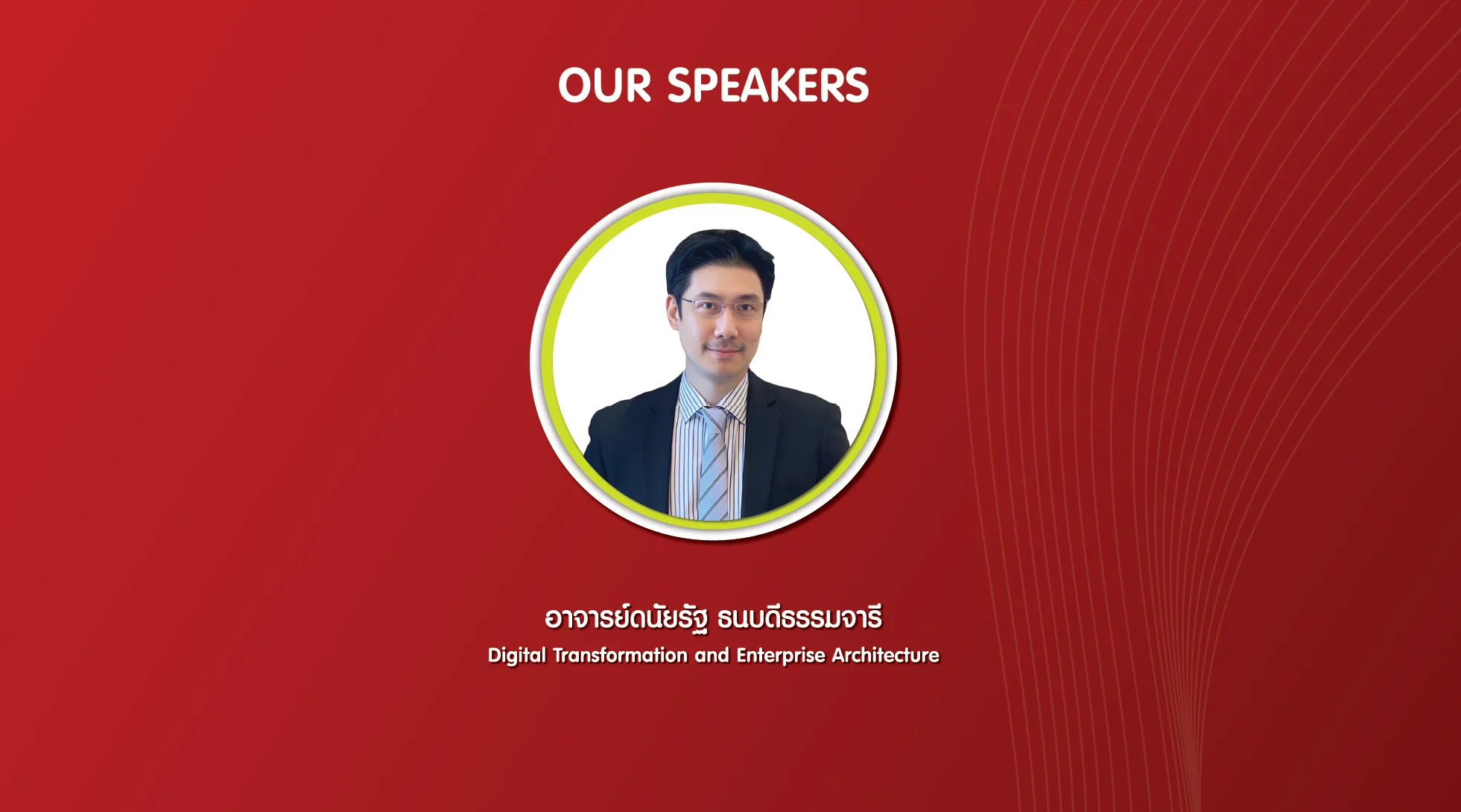 OUR SPEAKERS

อาจารย์ดนัยรัฐ ธนบดีธรรมจารี
Digital Transformation and Enterprise Architecture